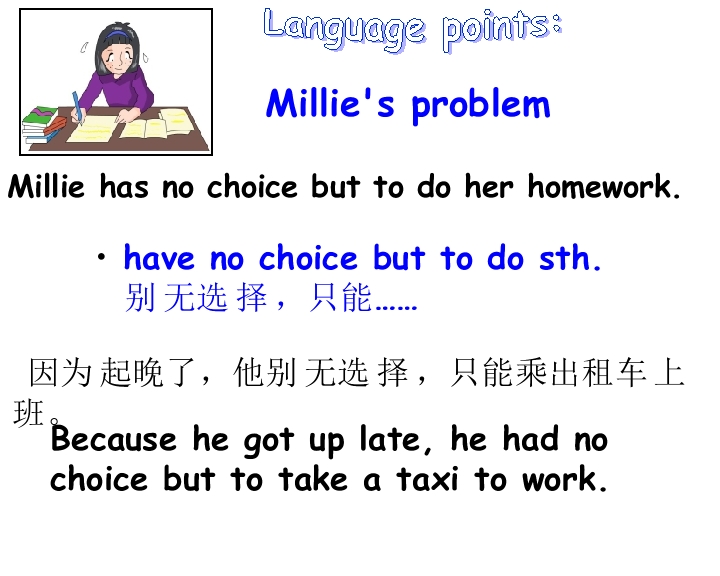 Language points:

Millie's problem

Millie has no choice but to do her homework.

• have no choice but to do sth.
别无选择，只能……

因为起晚了，他别无选择，只能乘出租车上班。

Because he got up late, he had no choice but to take a taxi to work.